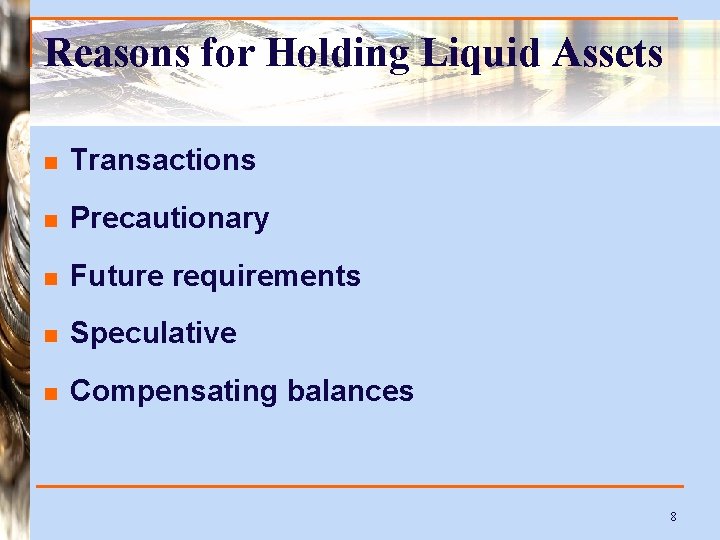 Reasons for Holding Liquid Assets

• Transactions
• Precautionary
• Future requirements
• Speculative
• Compensating balances

8